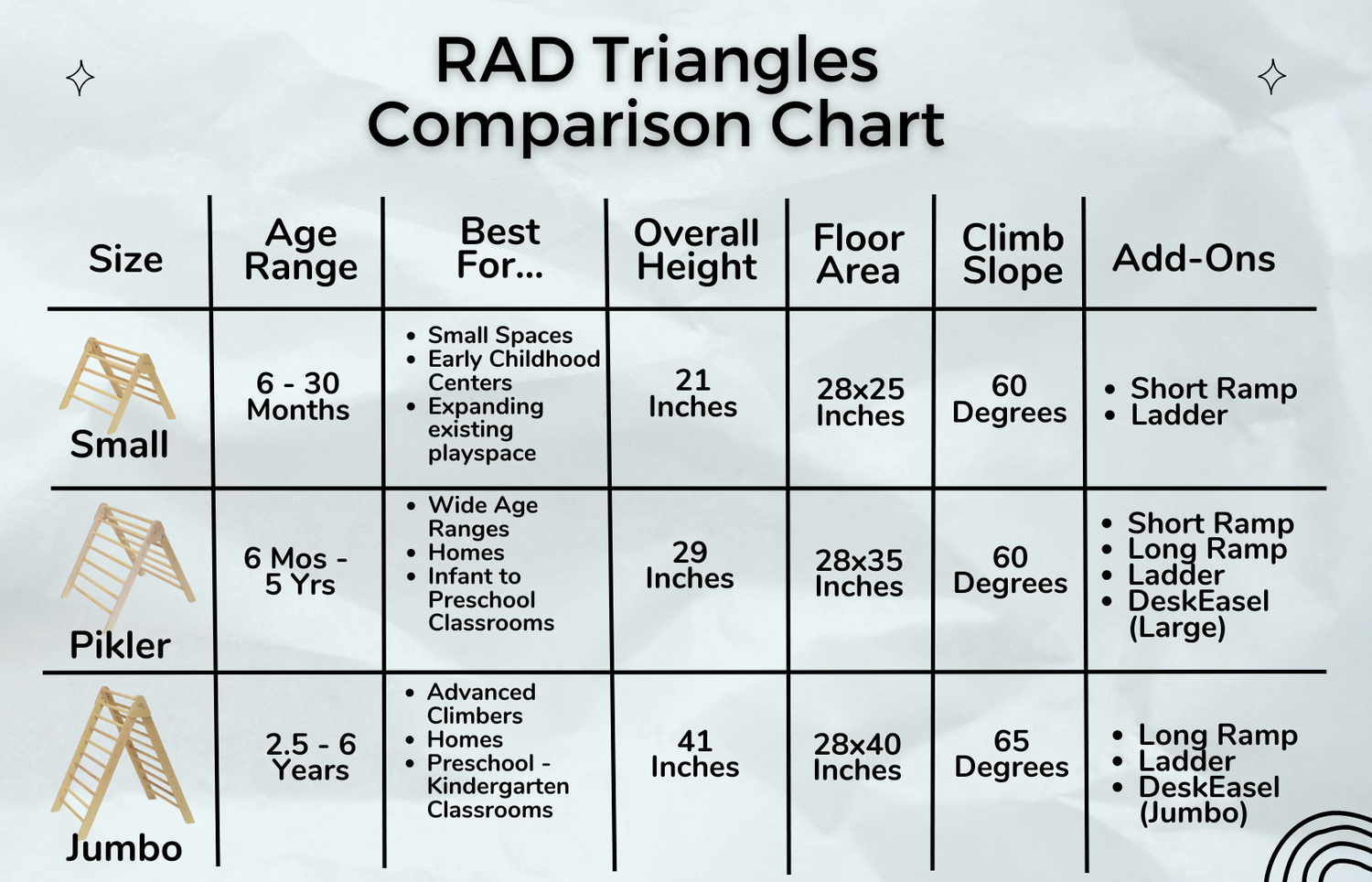 RAD Triangles Comparison Chart

| Size | Age Range | Best For... | Overall Height | Floor Area | Climb Slope | Add-Ons |
|---|---|---|---|---|---|---|
| Small | 6 - 30 Months | • Small Spaces • Early Childhood Centers • Expanding existing playspace | 21 Inches | 28x25 Inches | 60 Degrees | • Short Ramp • Ladder |
| Pikler | 6 Mos - 5 Yrs | • Wide Age Ranges • Homes • Infant to Preschool Classrooms | 29 Inches | 28x35 Inches | 60 Degrees | • Short Ramp • Long Ramp • Ladder • DeskEasel (Large) |
| Jumbo | 2.5 - 6 Years | • Advanced Climbers • Homes • Preschool - Kindergarten Classrooms | 41 Inches | 28x40 Inches | 65 Degrees | • Long Ramp • Ladder • DeskEasel (Jumbo) |